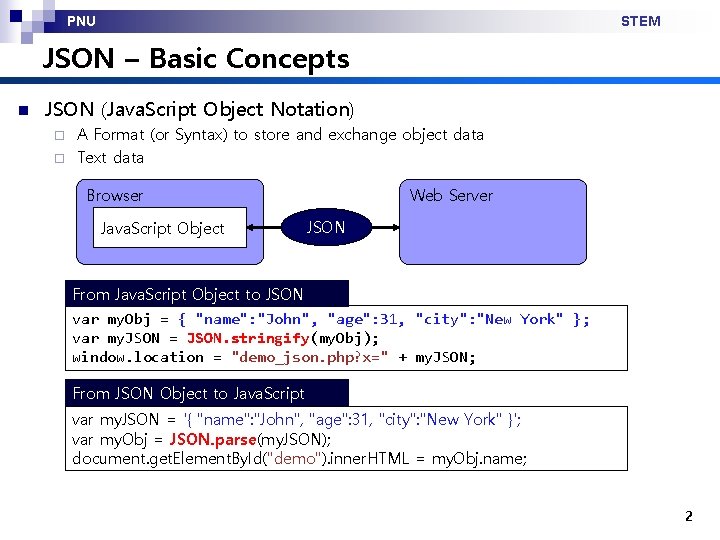 PNU STEM

JSON – Basic Concepts

JSON (JavaScript Object Notation)

A Format (or Syntax) to store and exchange object data

Text data

Browser

JavaScript Object

JSON

Web Server

From JavaScript Object to JSON

var myObj = { "name":"John", "age":31, "city":"New York" };
var myJSON = JSON.stringify(myObj);
window.location = "demo_json.php?x=" + myJSON;

From JSON Object to JavaScript

var myJSON = '{ "name":"John", "age":31, "city":"New York" }';
var myObj = JSON.parse(myJSON);
document.getElementById("demo").innerHTML = myObj.name;

2